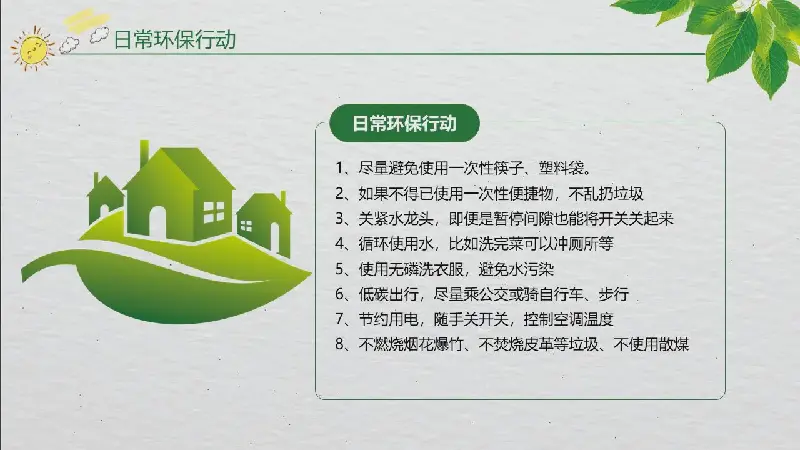 日常环保行动

日常环保行动

1、尽量避免使用一次性筷子、塑料袋。
2、如果不得已使用一次性便捷物，不乱扔垃圾
3、关紧水龙头，即便是暂停间隙也能将开关关起来
4、循环使用水，比如洗完菜可以冲厕所等
5、使用无磷洗衣服，避免水污染
6、低碳出行，尽量乘公交或骑自行车、步行
7、节约用电，随手关开关，控制空调温度
8、不燃烧烟花爆竹、不焚烧皮革等垃圾、不使用散煤